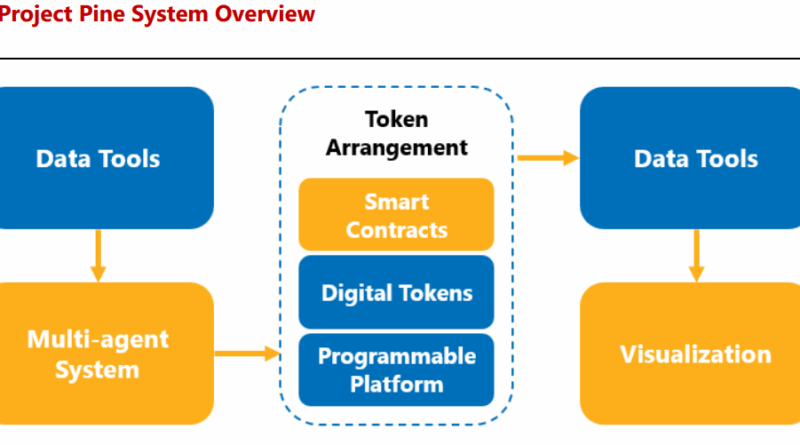 Project Pine System Overview

Data Tools

Multi-agent System

Token Arrangement

Smart Contracts

Digital Tokens

Programmable Platform

Data Tools

Visualization